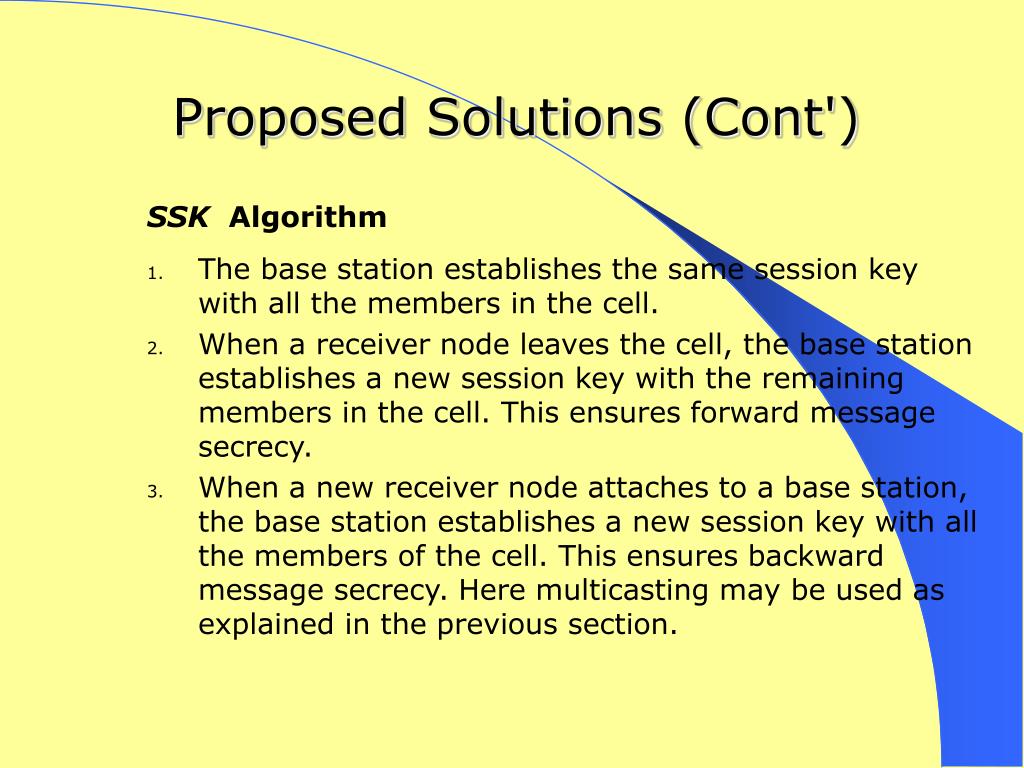 Proposed Solutions (Cont')

SSK Algorithm

1. The base station establishes the same session key with all the members in the cell.
2. When a receiver node leaves the cell, the base station establishes a new session key with the remaining members in the cell. This ensures forward message secrecy.
3. When a new receiver node attaches to a base station, the base station establishes a new session key with all the members of the cell. This ensures backward message secrecy. Here multicasting may be used as explained in the previous section.